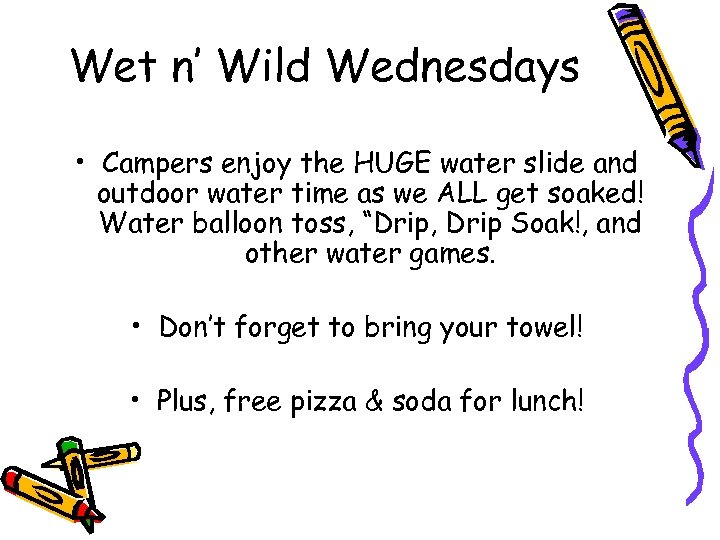 Wet n' Wild Wednesdays

• Campers enjoy the HUGE water slide and outdoor water time as we ALL get soaked! Water balloon toss, "Drip, Drip Soak!, and other water games.

• Don't forget to bring your towel!

• Plus, free pizza & soda for lunch!